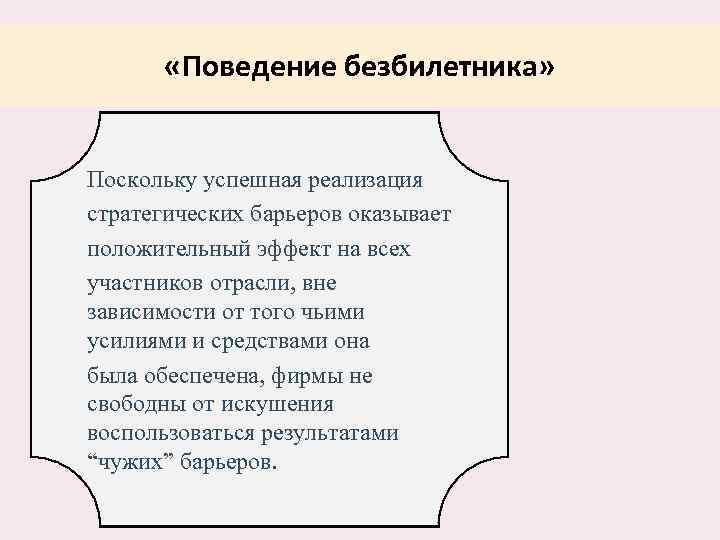 «Поведение безбилетника»

Поскольку успешная реализация стратегических барьеров оказывает положительный эффект на всех участников отрасли, вне зависимости от того чьими усилиями и средствами она была обеспечена, фирмы не свободны от искушения воспользоваться результатами “чужих” барьеров.